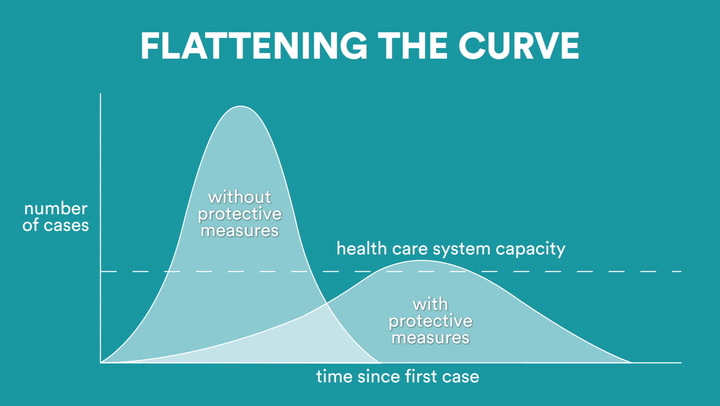 FLATTENING THE CURVE

number of cases

without protective measures

health care system capacity

with protective measures

time since first case